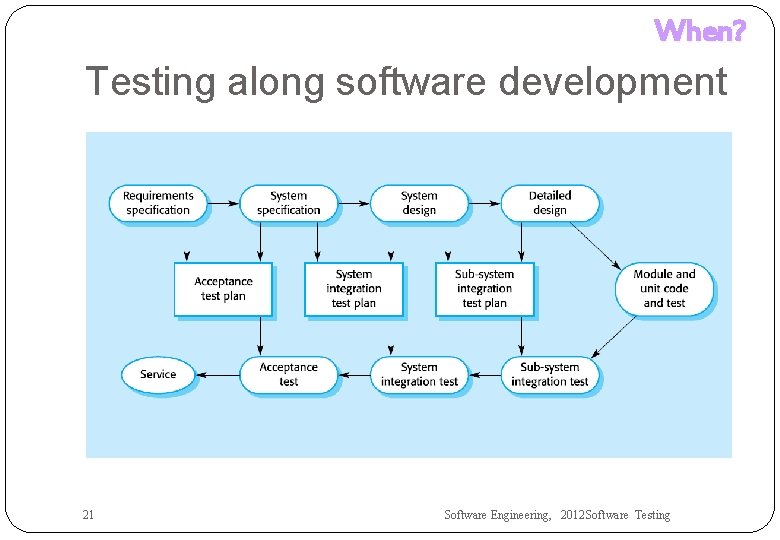 When?

Testing along software development

Requirements specification

System specification

System design

Detailed design

Acceptance test plan

System integration test plan

Sub-system integration test plan

Module and unit code and test

Service

Acceptance test

System integration test

Sub-system integration test

21

Software Engineering, 2012Software Testing